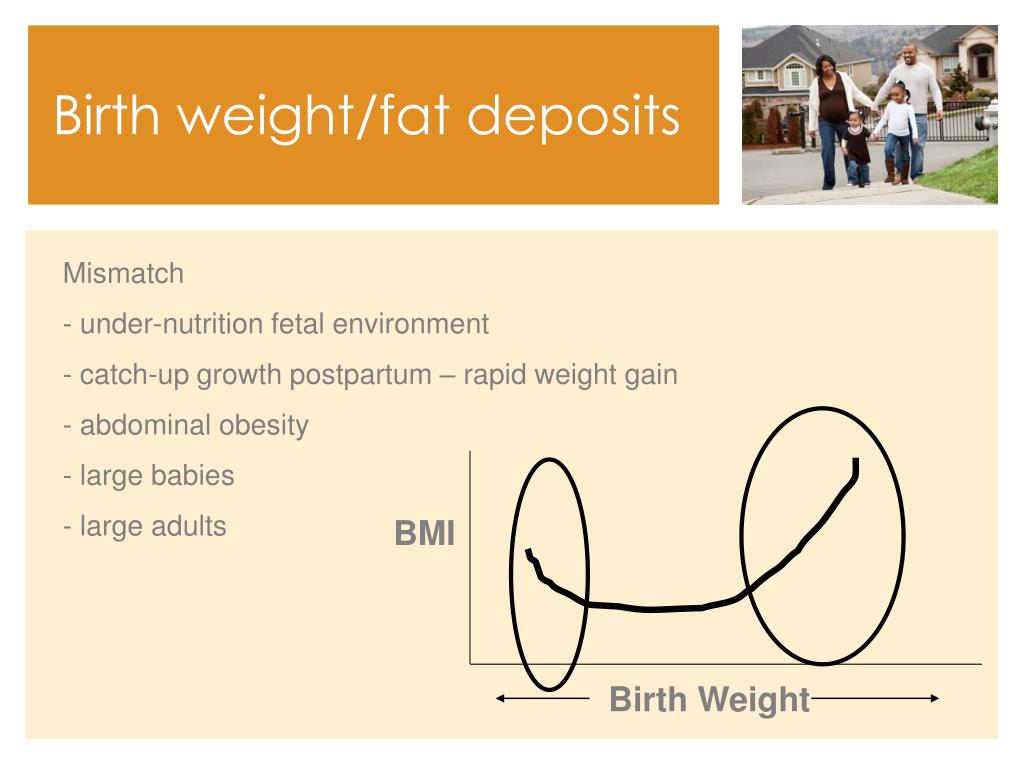 Birth weight/fat deposits

Mismatch

- under-nutrition fetal environment

- catch-up growth postpartum – rapid weight gain

- abdominal obesity

- large babies

- large adults

BMI

Birth Weight